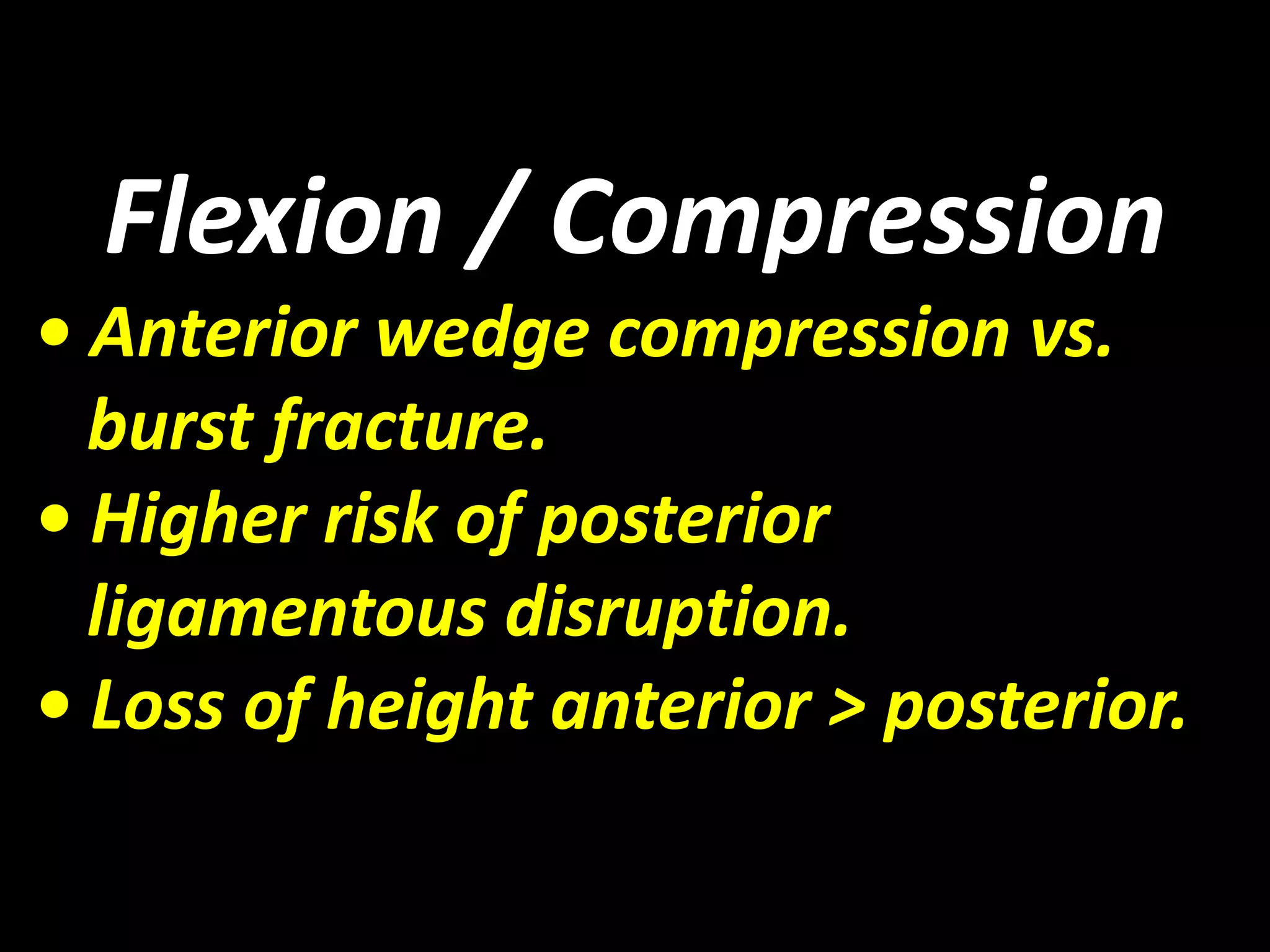 Flexion / Compression

• Anterior wedge compression vs. burst fracture.
• Higher risk of posterior ligamentous disruption.
• Loss of height anterior > posterior.